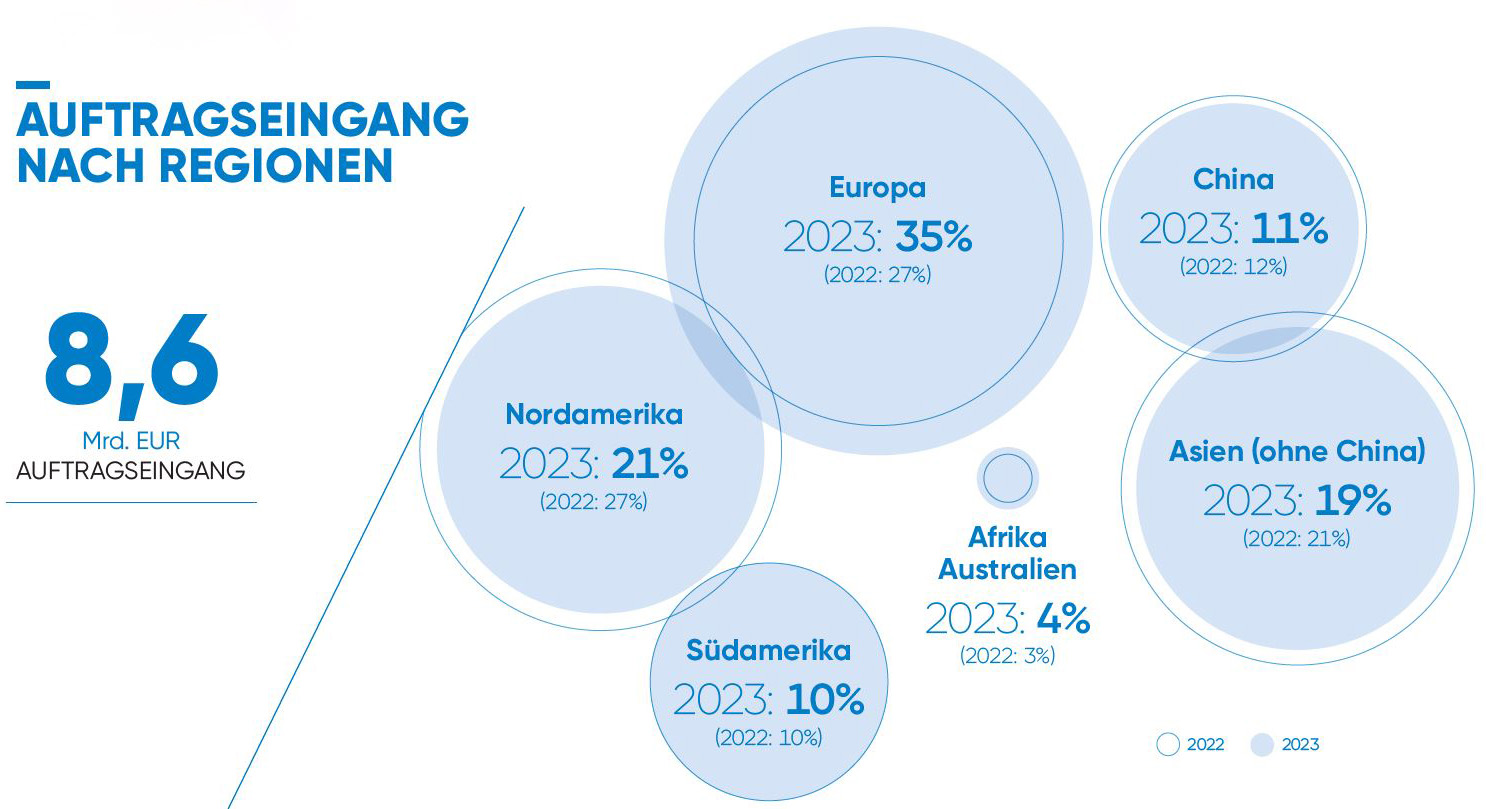 AUFTRAGSEINGANG NACH REGIONEN

8,6
Mrd. EUR
AUFTRAGSEINGANG

Europa
2023: 35%
(2022: 27%)

China
2023: 11%
(2022: 12%)

Nordamerika
2023: 21%
(2022: 27%)

Asien (ohne China)
2023: 19%
(2022: 21%)

Afrika
Australien
2023: 4%
(2022: 3%)

Südamerika
2023: 10%
(2022: 10%)

2022 2023